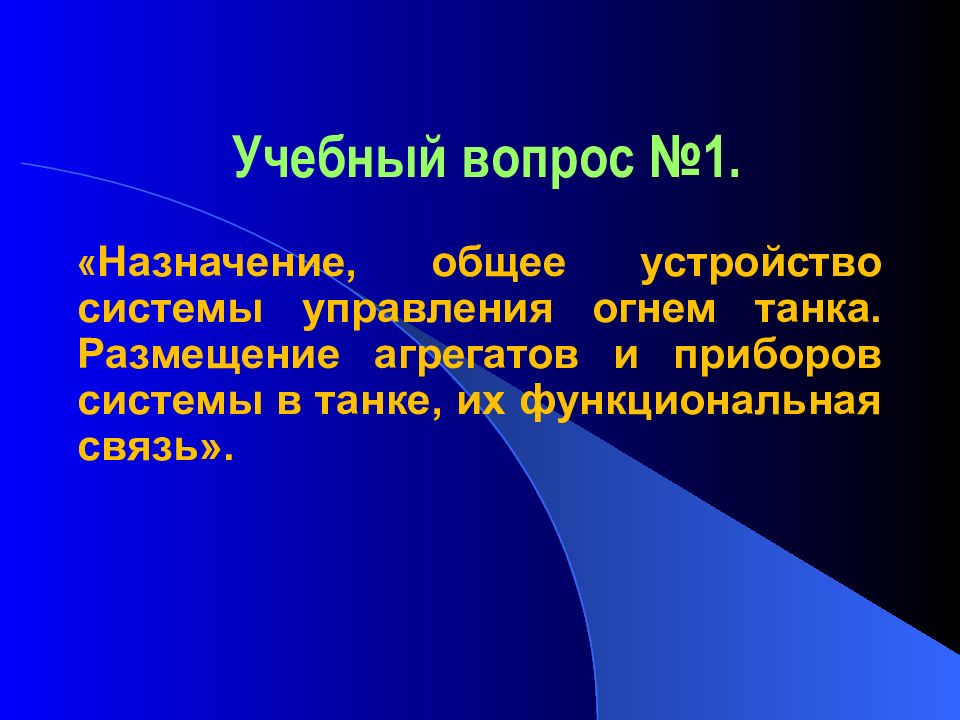 Учебный вопрос №1.

«Назначение, общее устройство системы управления огнем танка. Размещение агрегатов и приборов системы в танке, их функциональная связь».